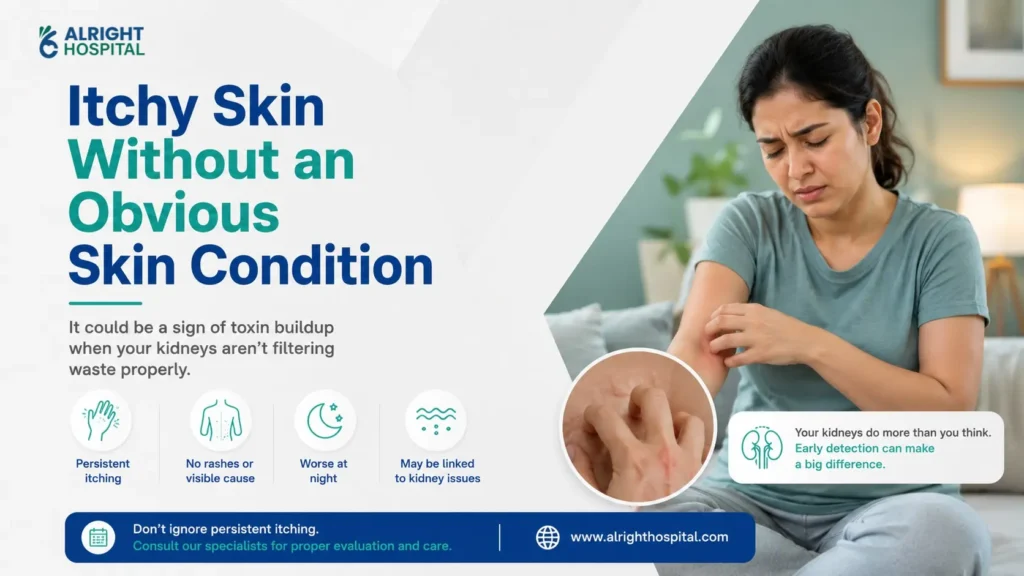 ALRIGHT HOSPITAL

Itchy Skin Without an Obvious Skin Condition

It could be a sign of toxin buildup when your kidneys aren't filtering waste properly.

Persistent itching

No rashes or visible cause

Worse at night

May be linked to kidney issues

Your kidneys do more than you think. Early detection can make a big difference.

Don't ignore persistent itching. Consult our specialists for proper evaluation and care.

www.alrighthospital.com